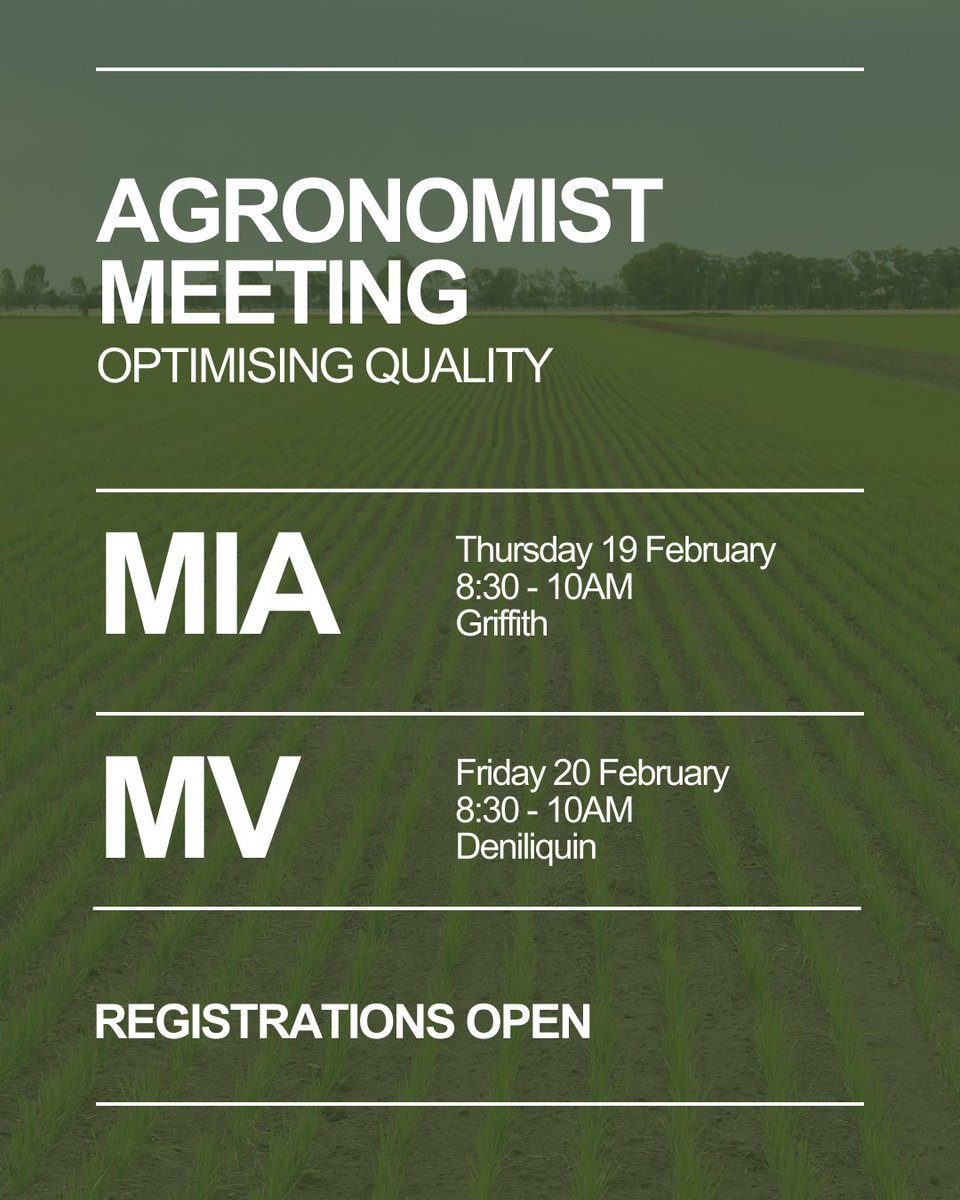 AGRONOMIST MEETING
OPTIMISING QUALITY

MIA

Thursday 19 February
8:30 - 10AM
Griffith

MV

Friday 20 February
8:30 - 10AM
Deniliquin

REGISTRATIONS OPEN